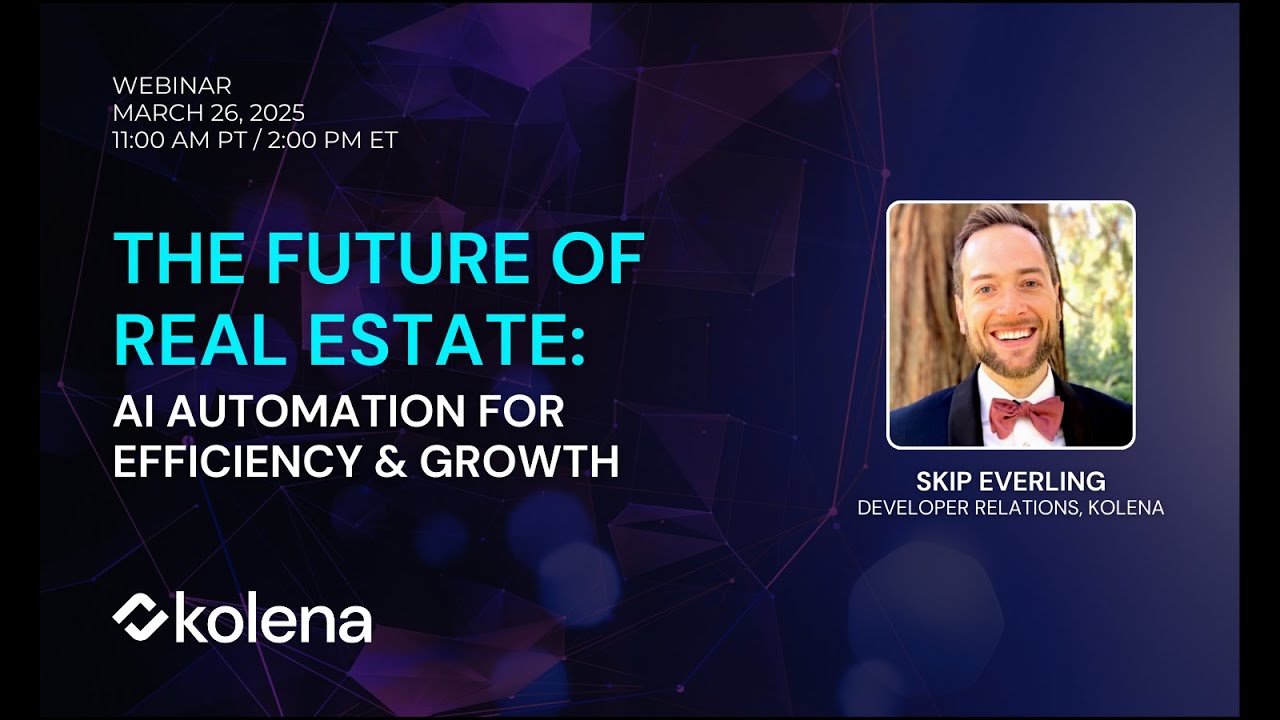 WEBINAR
MARCH 26, 2025
11:00 AM PT / 2:00 PM ET

THE FUTURE OF REAL ESTATE:
AI AUTOMATION FOR EFFICIENCY & GROWTH

SKIP EVERLING
DEVELOPER RELATIONS, KOLENA

kolena